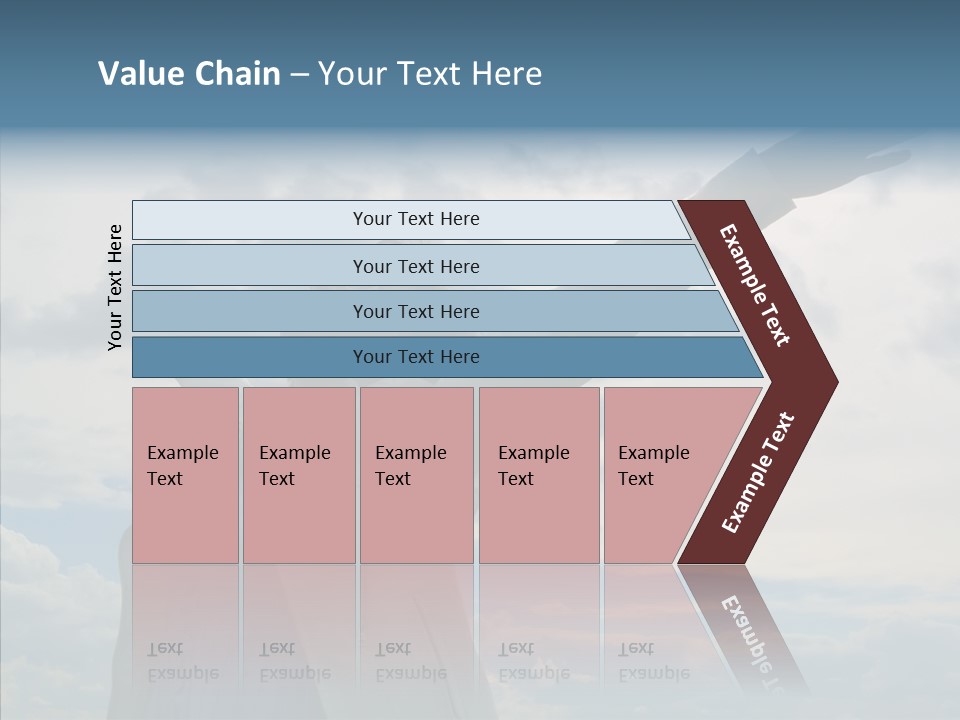 Value Chain – Your Text Here

Your Text Here

Your Text Here

Your Text Here

Your Text Here

Your Text Here

Example Text

Example Text

Example Text

Example Text

Example Text

Example Text

Example Text